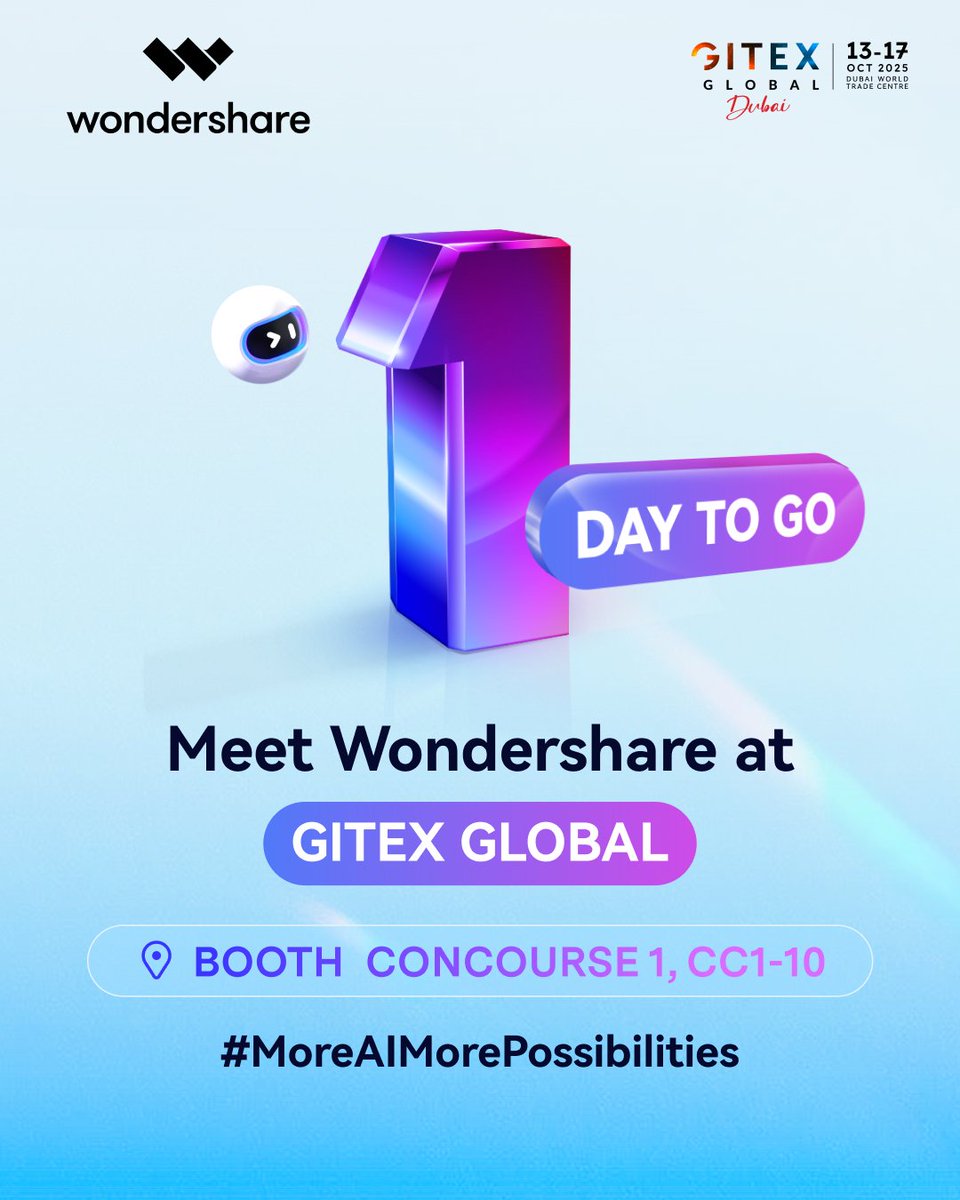 wondershare

GITEX GLOBAL Dubai

13-17 OCT 2025 DUBAI WORLD TRADE CENTRE

1

DAY TO GO

Meet Wondershare at

GITEX GLOBAL

BOOTH CONCOURSE 1, CC1-10

#MoreAIMorePossibilities